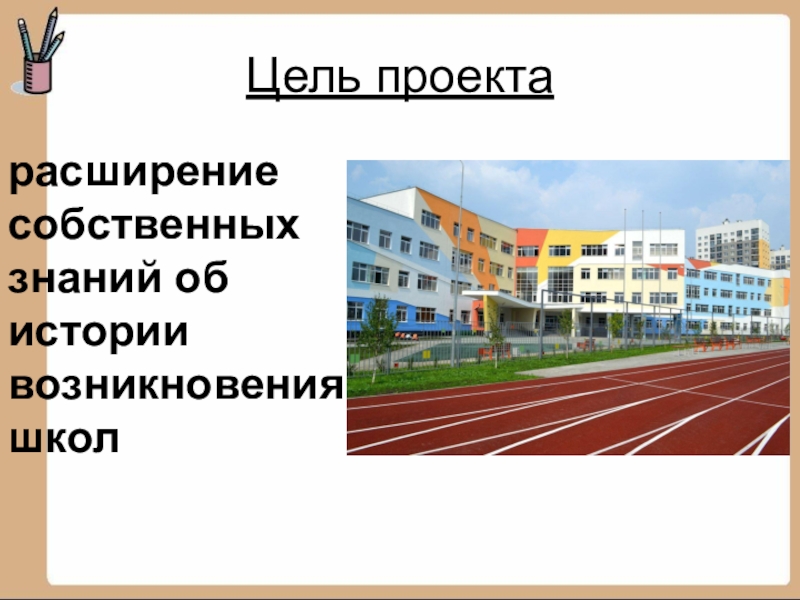 Цель проекта

расширение собственных знаний об истории возникновения школ